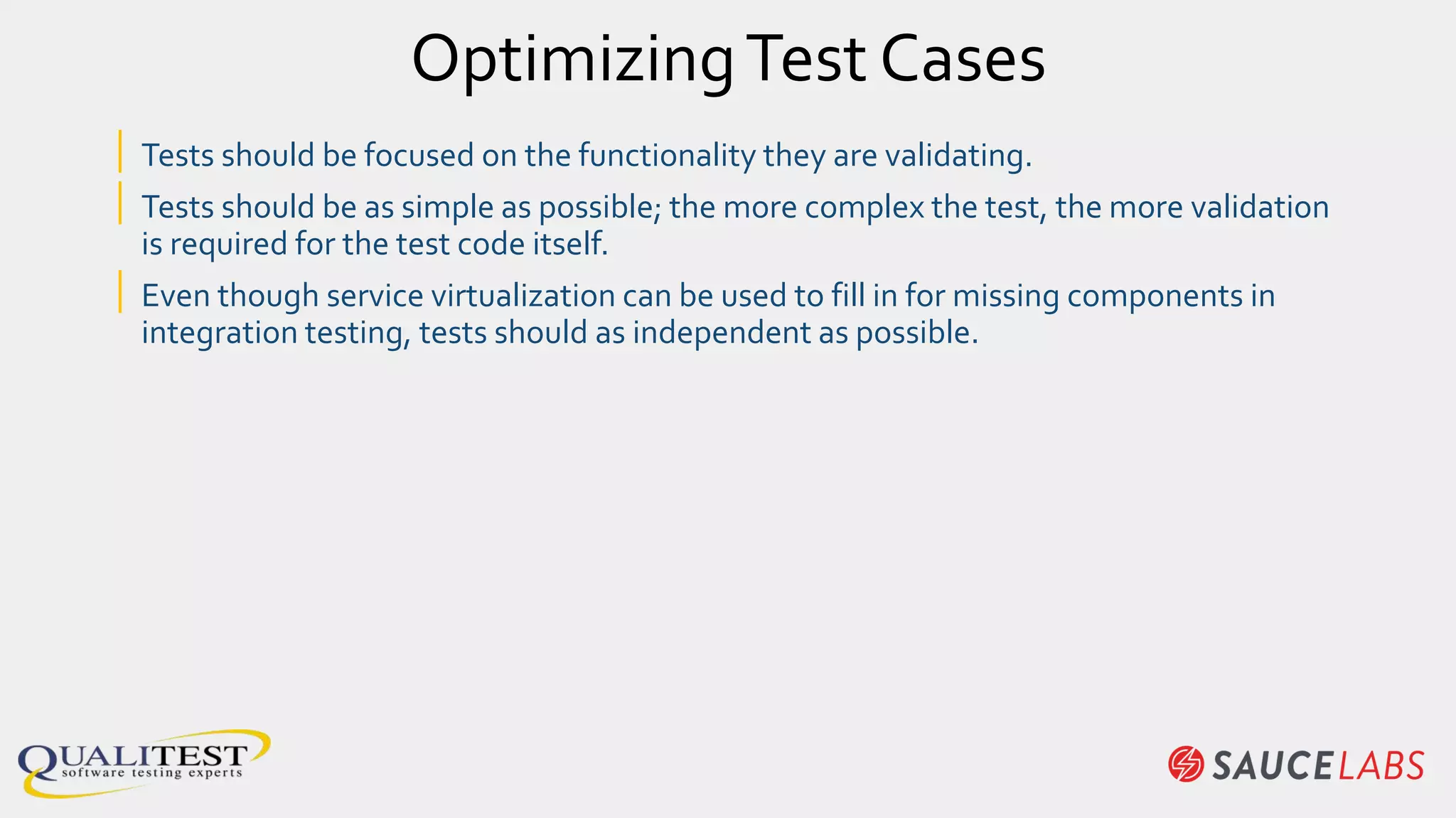 Optimizing Test Cases

Tests should be focused on the functionality they are validating.

Tests should be as simple as possible; the more complex the test, the more validation is required for the test code itself.

Even though service virtualization can be used to fill in for missing components in integration testing, tests should as independent as possible.

QUALITEST
software testing experts

SAUCELABS